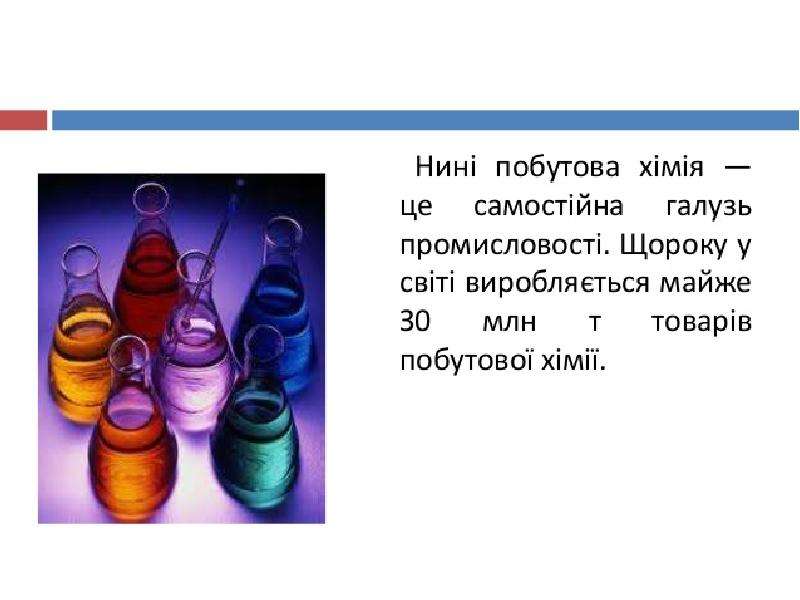 Нині побутова хімія — це самостійна галузь промисловості. Щороку у світі виробляється майже 30 млн т товарів побутової хімії.